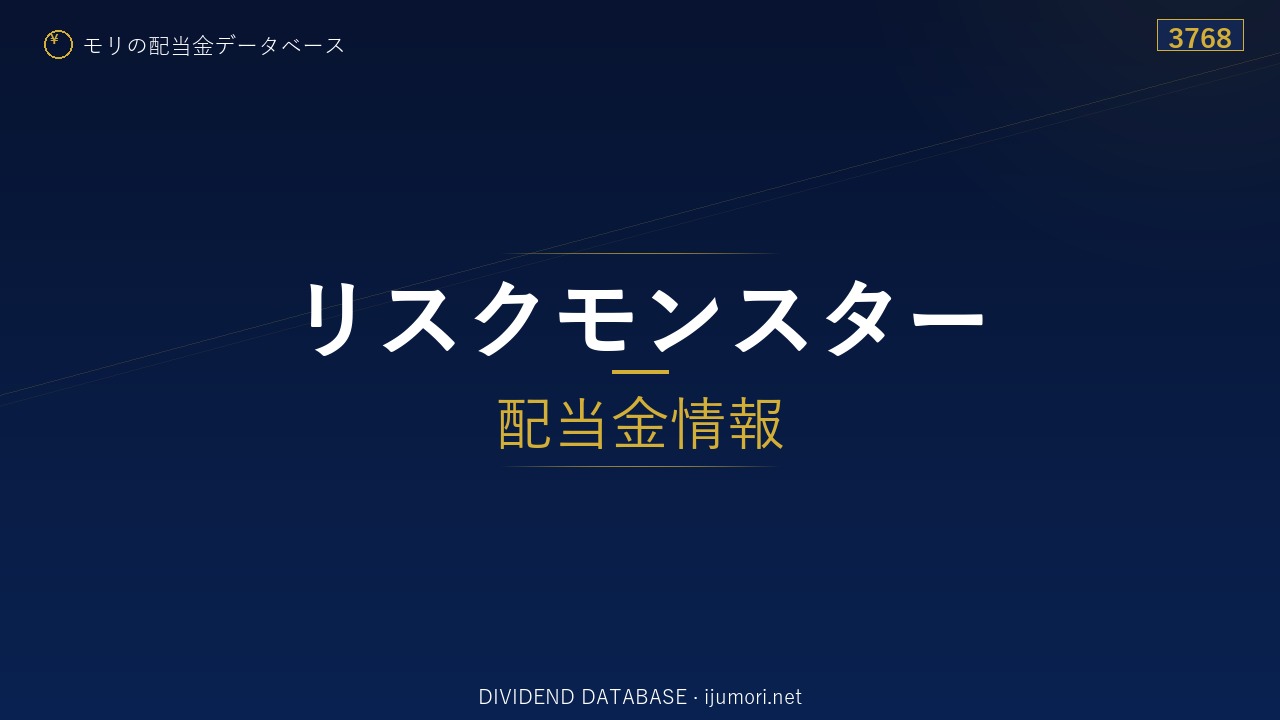 ¥ モリの配当金データベース

3768

リスクモンスター

配当金情報

DIVIDEND DATABASE · ijumori.net